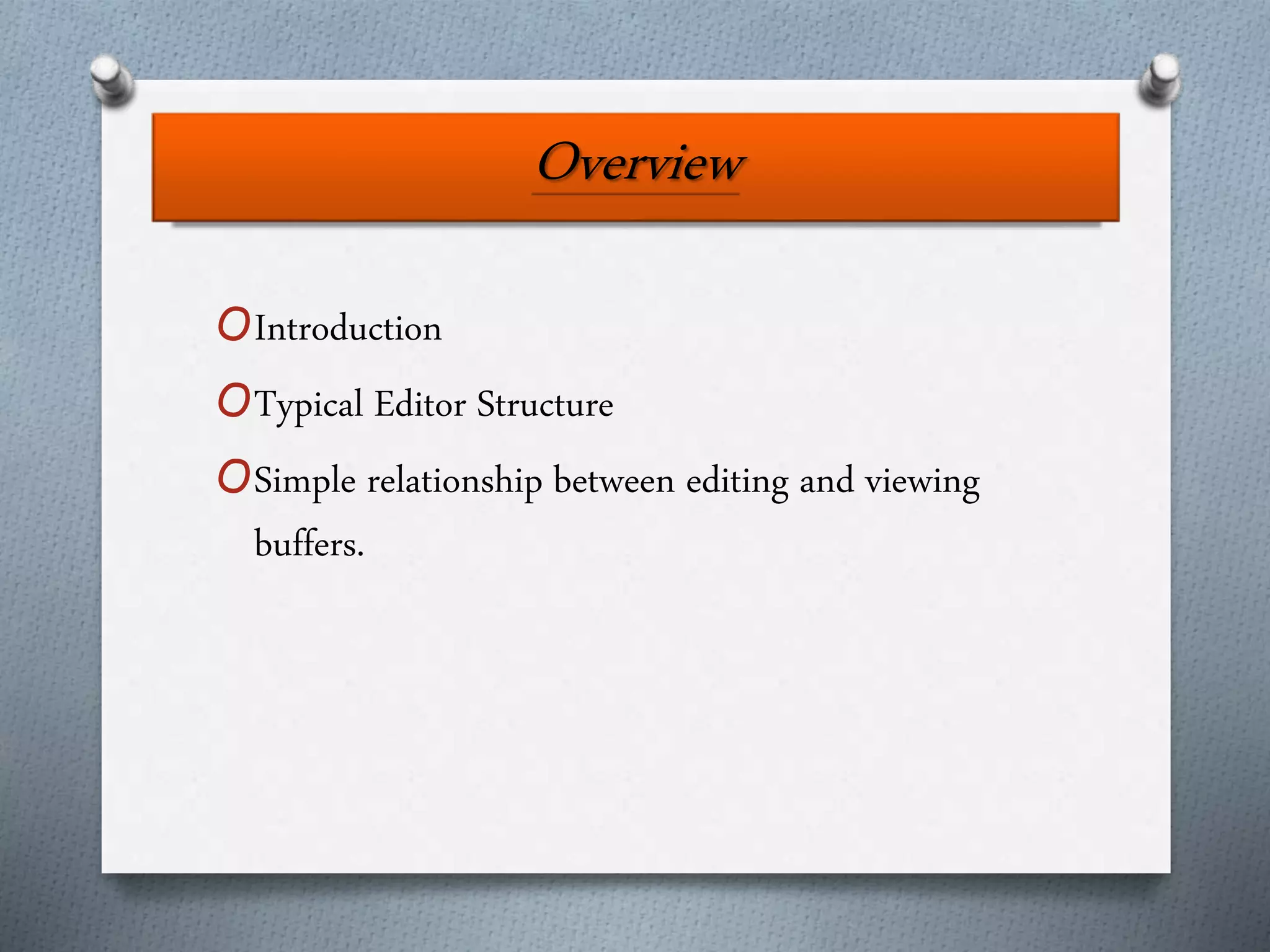 Overview

Introduction

Typical Editor Structure

Simple relationship between editing and viewing buffers.